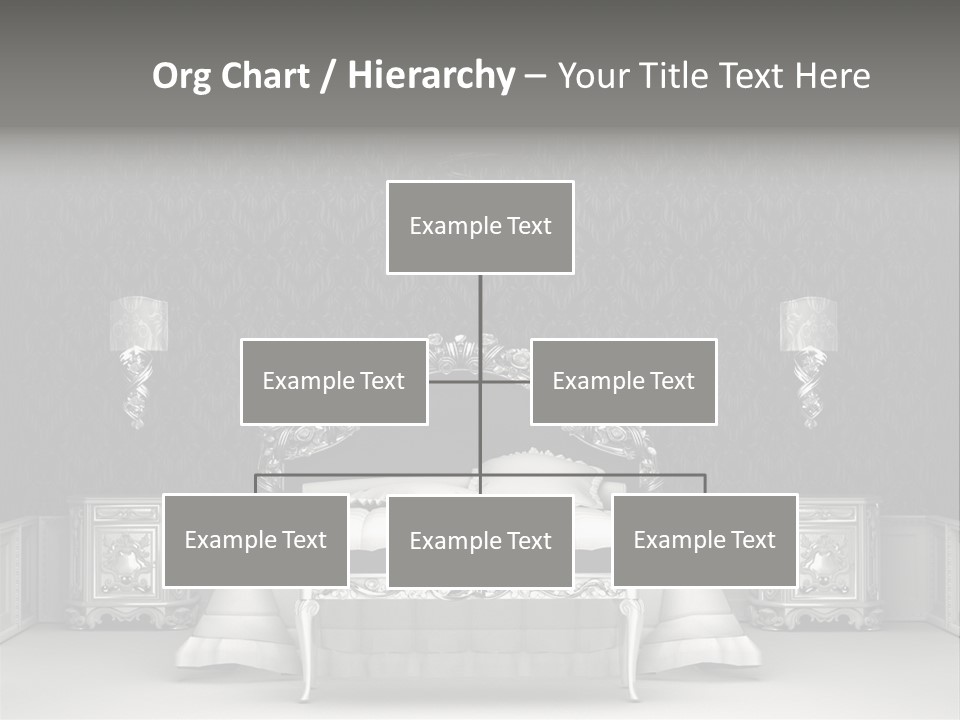 Org Chart / Hierarchy – Your Title Text Here

Example Text

Example Text

Example Text

Example Text

Example Text

Example Text